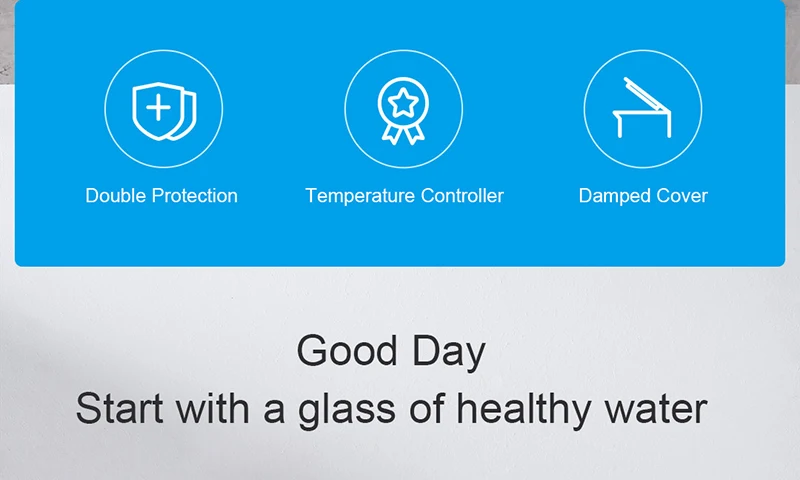 Double Protection

Temperature Controller

Damped Cover

Good Day
Start with a glass of healthy water